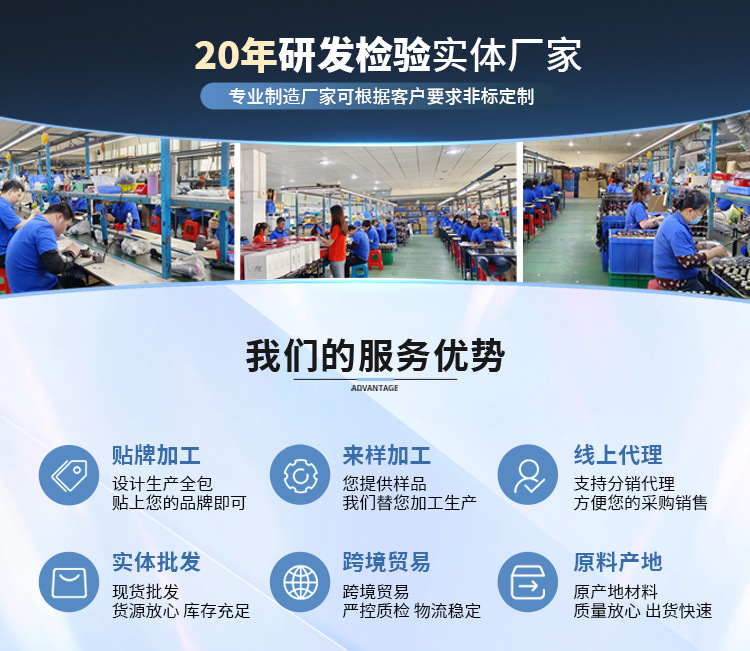 20年研发检验实体厂家

专业制造厂家可根据客户要求非标定制

我们的服务优势

ADVANTAGE

贴牌加工
设计生产全包
贴上您的品牌即可

来样加工
您提供样品
我们替您加工生产

线上代理
支持分销代理
方便您的采购销售

实体批发
现货批发
货源放心 库存充足

跨境贸易
跨境贸易
严控质检 物流稳定

原料产地
原产地材料
质量放心 出货快速